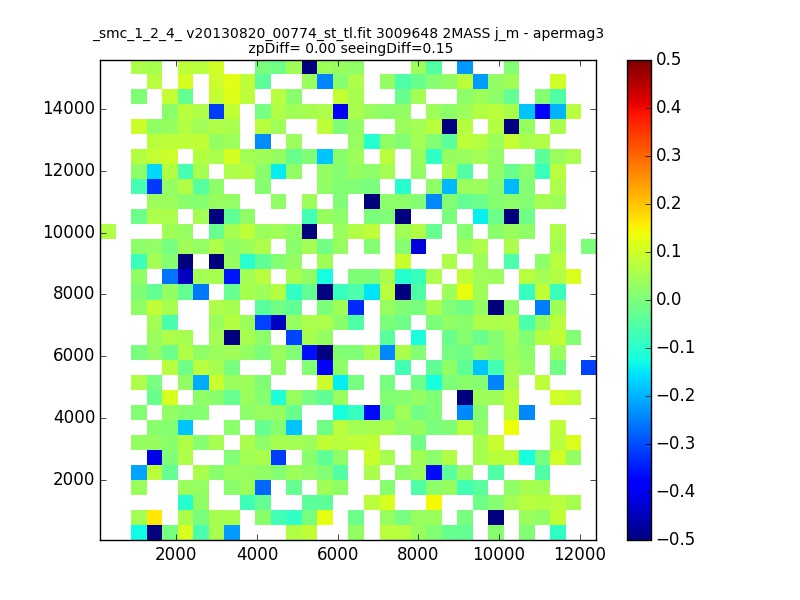 _smc_1_2_4_ v20130820_00774_st_tl.fit 3009648 2MASS j_m - apermag3
zpDiff= 0.00 seeingDiff=0.15

14000
12000
10000
8000
6000
4000
2000

2000 4000 6000 8000 10000 12000

0.5
0.4
0.3
0.2
0.1
0.0
−0.1
−0.2
−0.3
−0.4
−0.5